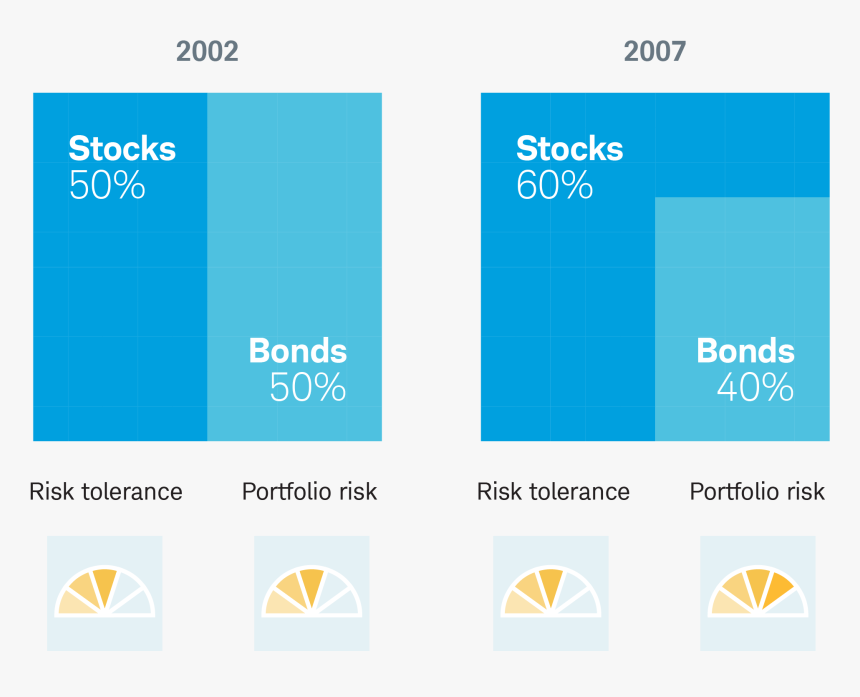 2002

Stocks
50%

Bonds
50%

Risk tolerance

Portfolio risk

2007

Stocks
60%

Bonds
40%

Risk tolerance

Portfolio risk